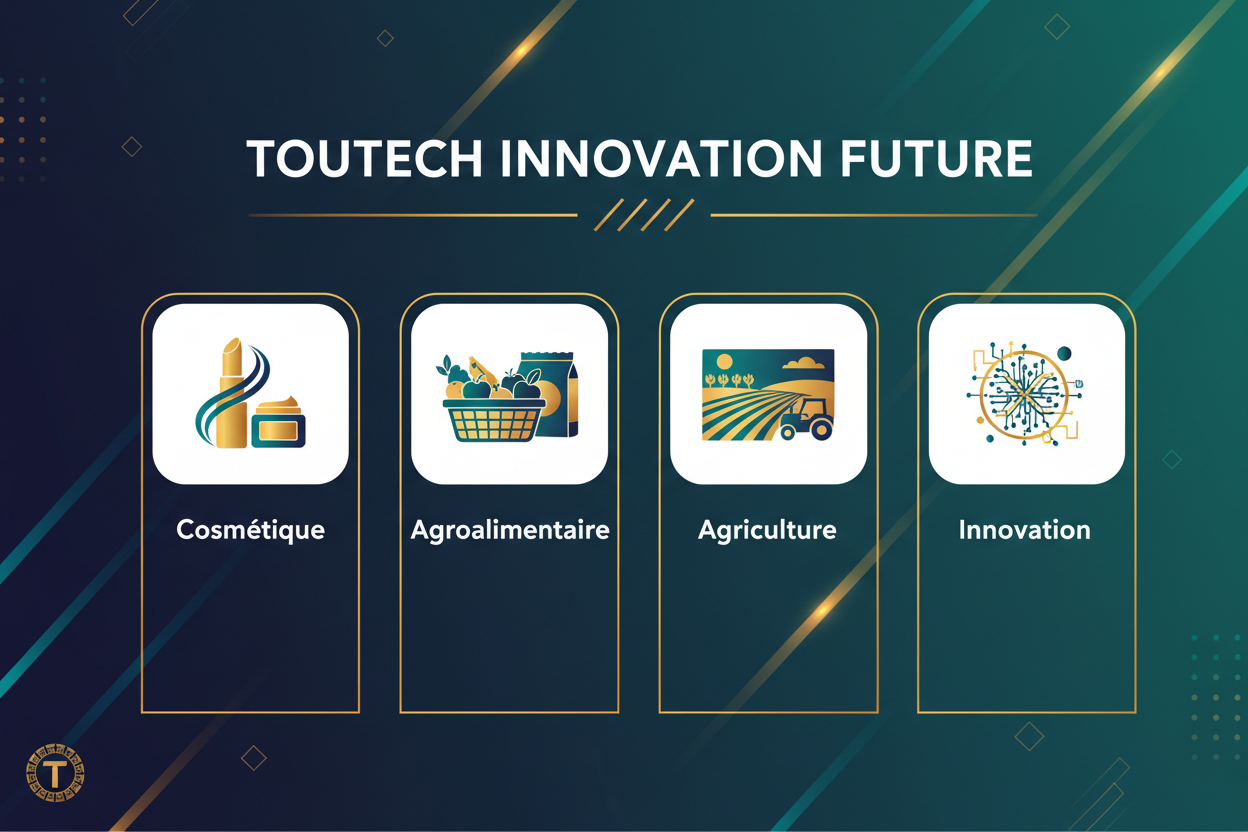 TOUTECH INNOVATION FUTURE

Cosmétique

Agroalimentaire

Agriculture

Innovation

T